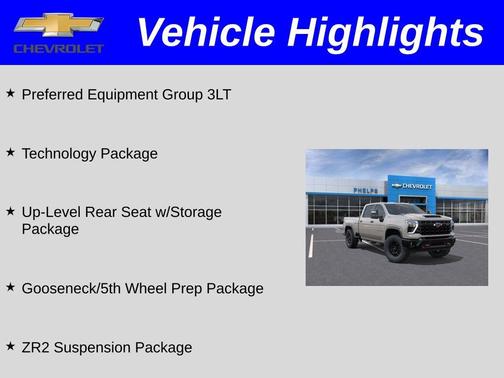 CHEVROLET

Vehicle Highlights

★ Preferred Equipment Group 3LT

★ Technology Package

★ Up-Level Rear Seat w/Storage Package

★ Gooseneck/5th Wheel Prep Package

★ ZR2 Suspension Package

PHELPS

CHEVROLET